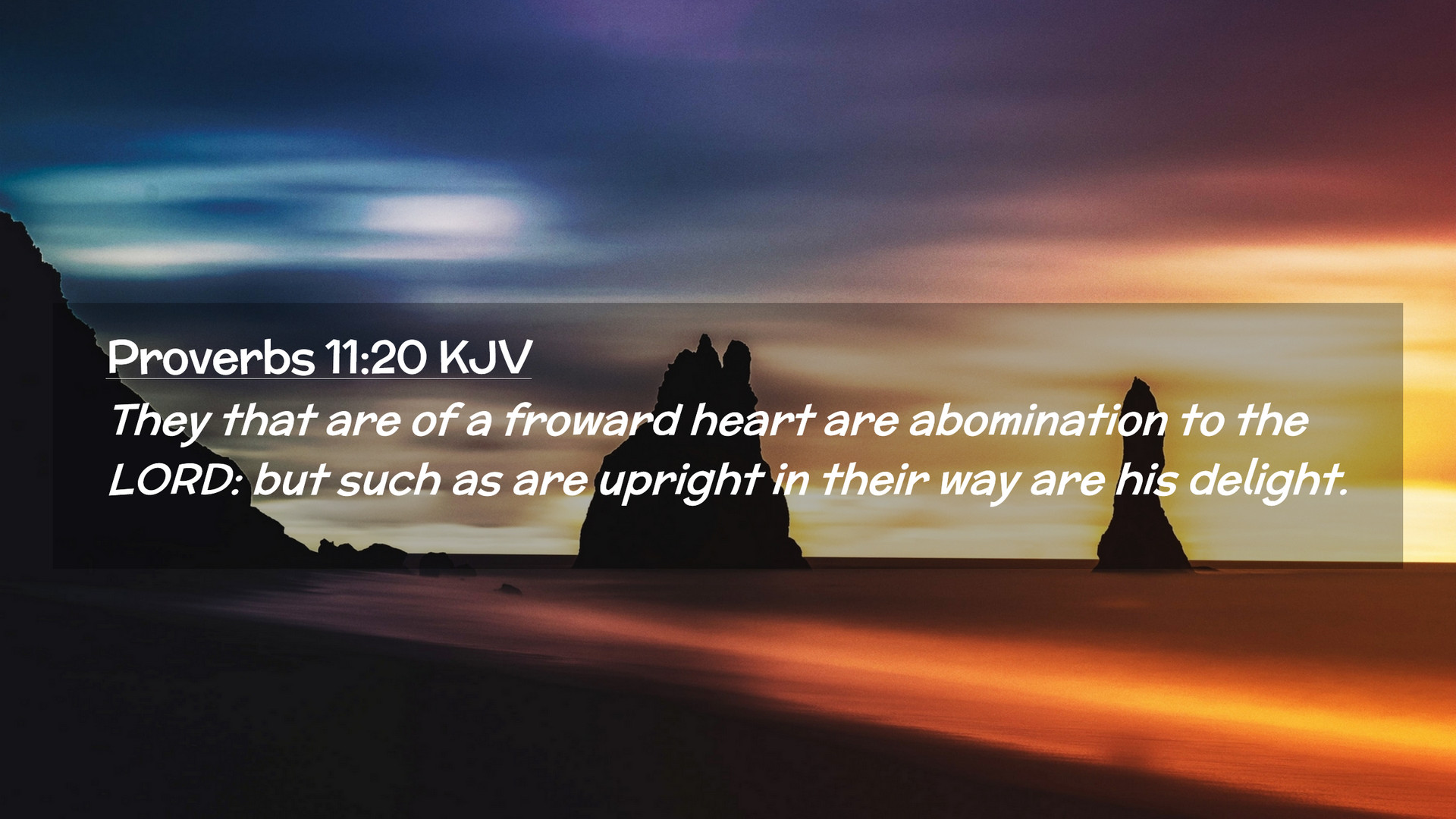 Proverbs 11:20 KJV

They that are of a froward heart are abomination to the LORD: but such as are upright in their way are his delight.